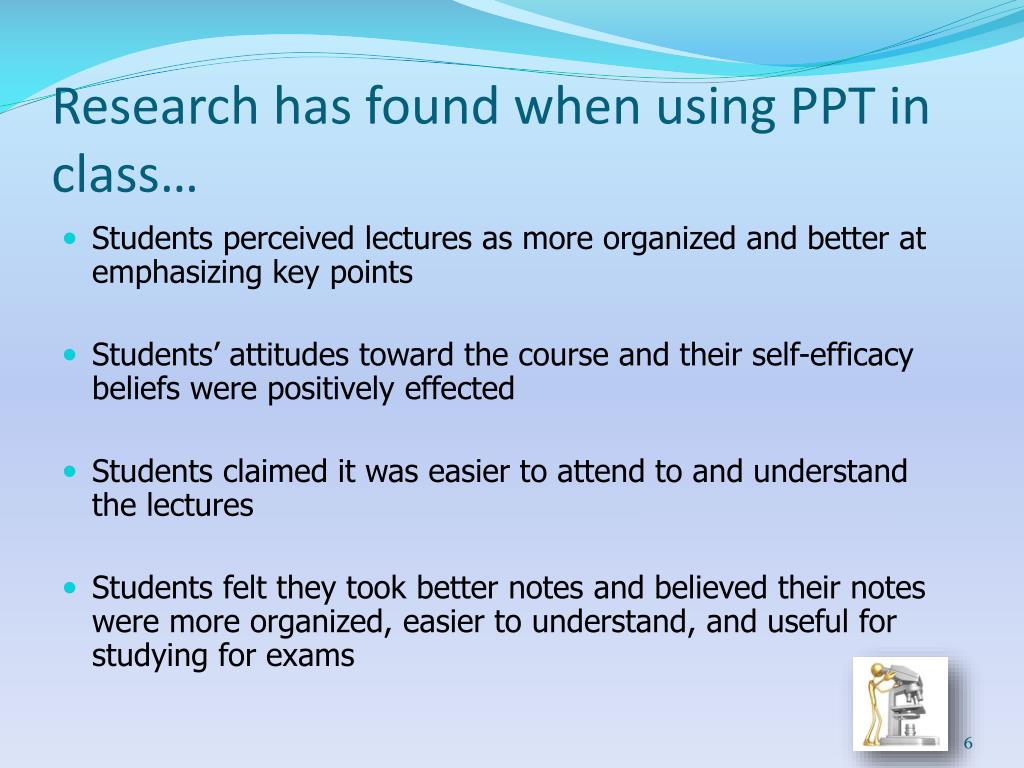 Research has found when using PPT in class…

• Students perceived lectures as more organized and better at emphasizing key points

• Students’ attitudes toward the course and their self-efficacy beliefs were positively effected

• Students claimed it was easier to attend to and understand the lectures

• Students felt they took better notes and believed their notes were more organized, easier to understand, and useful for studying for exams

6